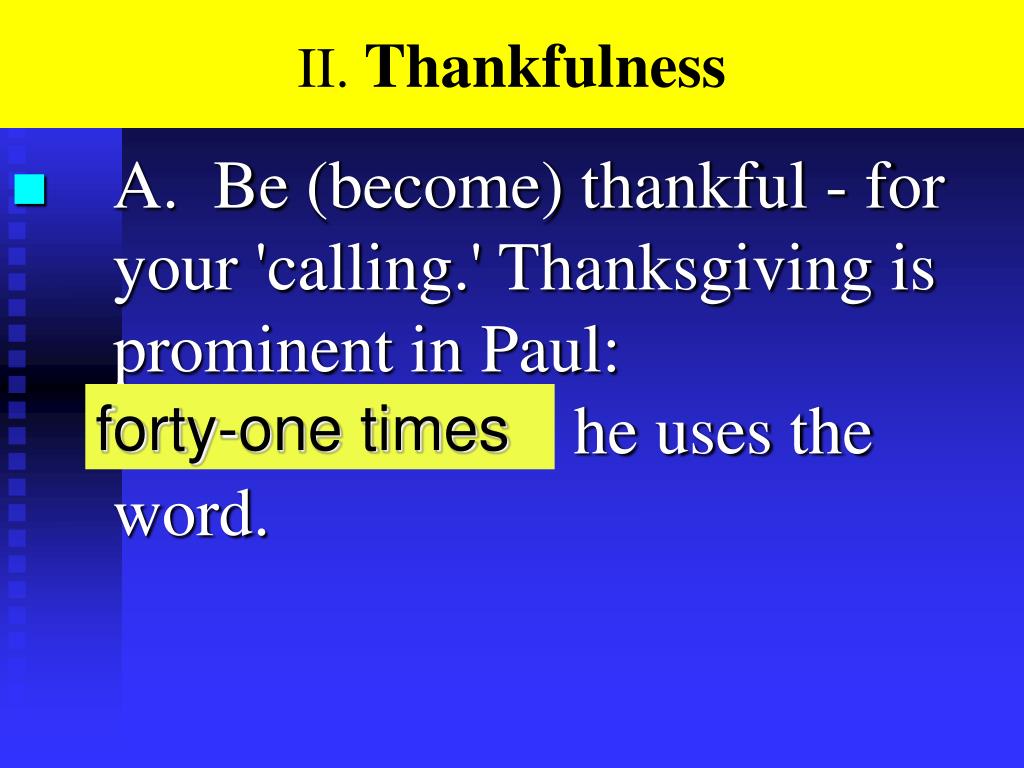 II. Thankfulness

A. Be (become) thankful - for your 'calling.' Thanksgiving is prominent in Paul: forty-one times he uses the word.